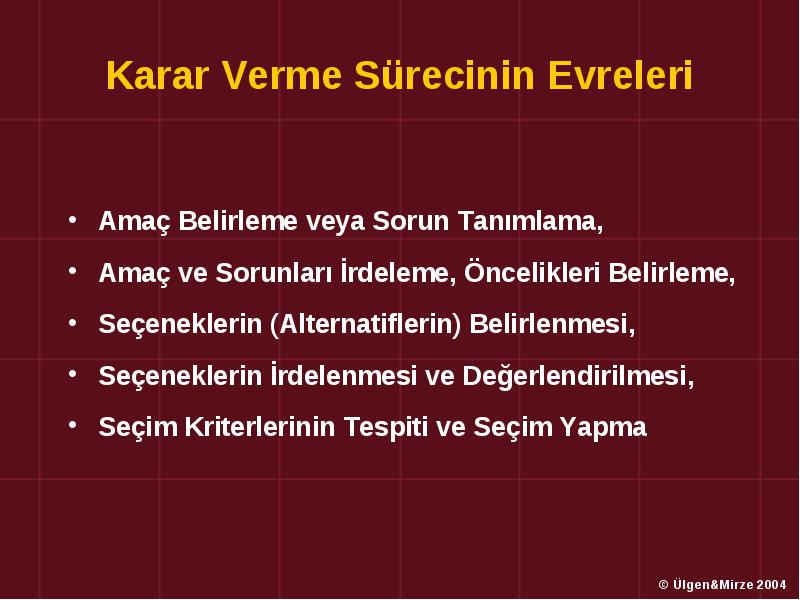 Karar Verme Sürecinin Evreleri

• Amaç Belirleme veya Sorun Tanımlama,
• Amaç ve Sorunları İrdeleme, Öncelikleri Belirleme,
• Seçeneklerin (Alternatiflerin) Belirlenmesi,
• Seçeneklerin İrdelenmesi ve Değerlendirilmesi,
• Seçim Kriterlerinin Tespiti ve Seçim Yapma

© Ülgen&Mirze 2004